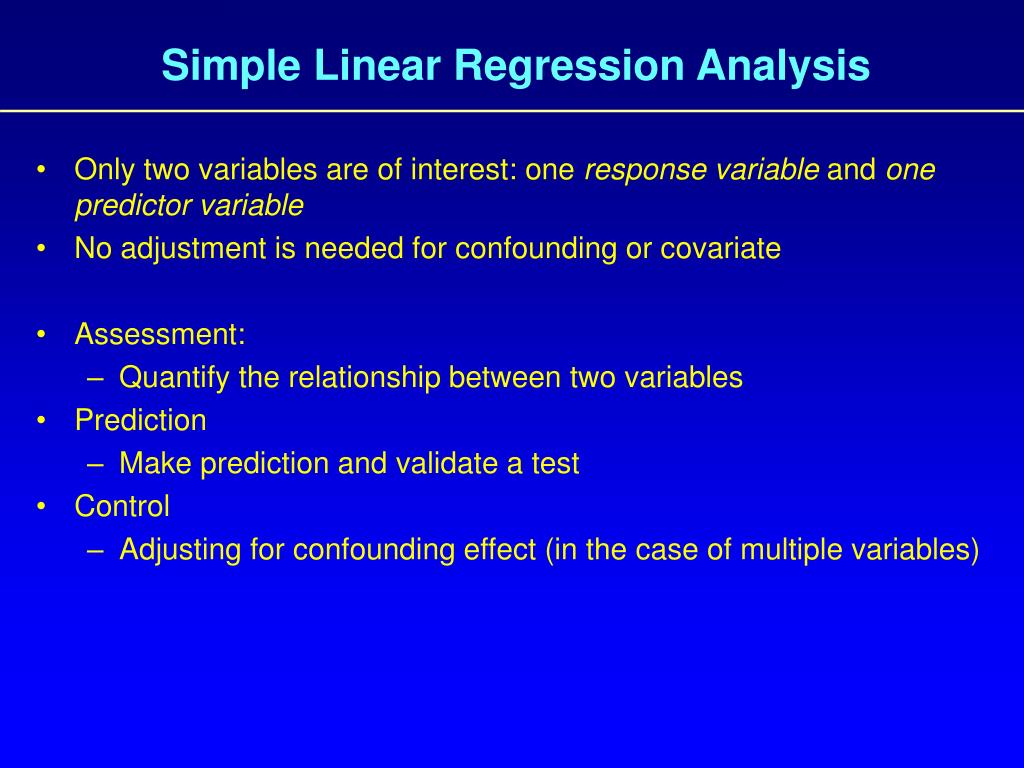 Simple Linear Regression Analysis

• Only two variables are of interest: one response variable and one predictor variable
• No adjustment is needed for confounding or covariate

• Assessment:
– Quantify the relationship between two variables
• Prediction
– Make prediction and validate a test
• Control
– Adjusting for confounding effect (in the case of multiple variables)